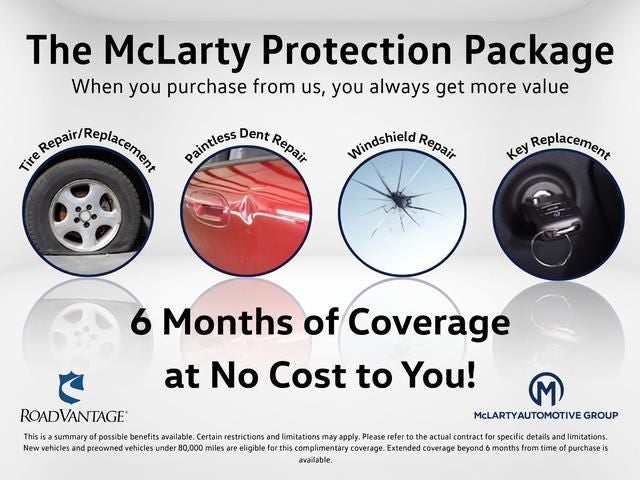 The McLarty Protection Package
When you purchase from us, you always get more value

Tire Repair/Replacement

Paintless Dent Repair

Windshield Repair

Key Replacement

6 Months of Coverage at No Cost to You!

ROADVANTAGE®

M
McLARTY AUTOMOTIVE GROUP

This is a summary of possible benefits available. Certain restrictions and limitations may apply. Please refer to the actual contract for specific details and limitations. New vehicles and preowned vehicles under 80,000 miles are eligible for this complimentary coverage. Extended coverage beyond 6 months from time of purchase is available.